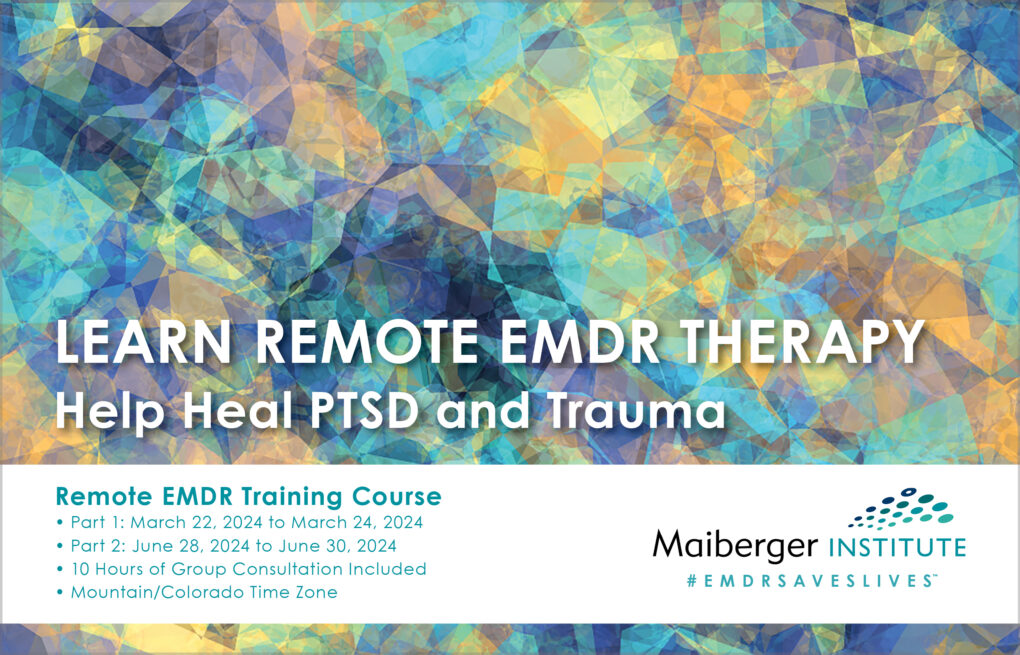 LEARN REMOTE EMDR THERAPY
Help Heal PTSD and Trauma

Remote EMDR Training Course
• Part 1: March 22, 2024 to March 24, 2024
• Part 2: June 28, 2024 to June 30, 2024
• 10 Hours of Group Consultation Included
• Mountain/Colorado Time Zone

Maiberger INSTITUTE
#EMDRSAVESLIVES™